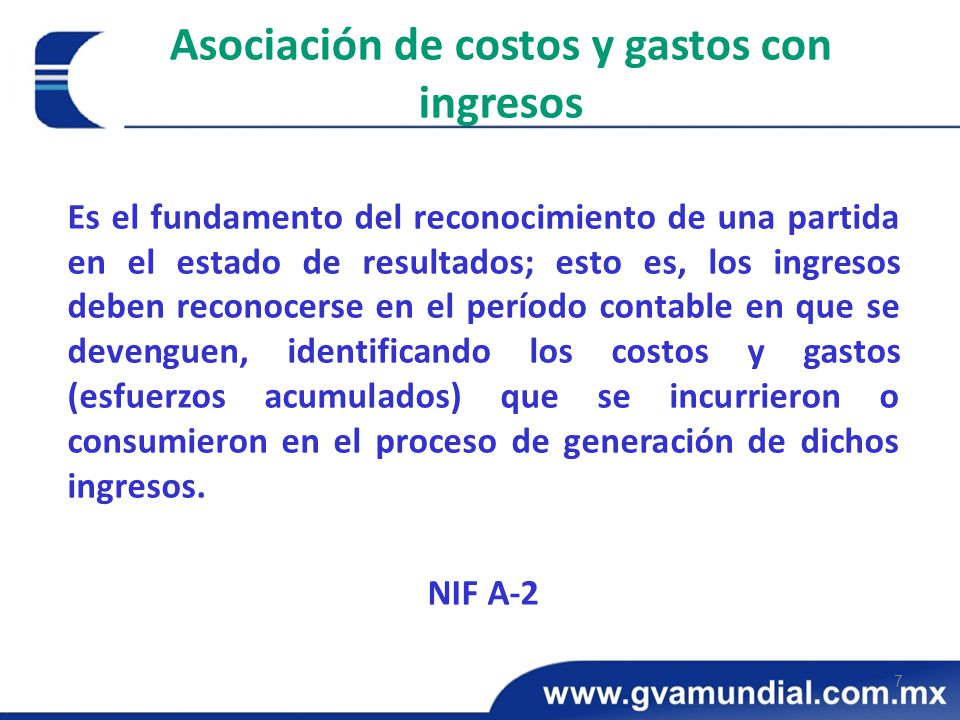 Asociación de costos y gastos con ingresos

Es el fundamento del reconocimiento de una partida en el estado de resultados; esto es, los ingresos deben reconocerse en el período contable en que se devenguen, identificando los costos y gastos (esfuerzos acumulados) que se incurrieron o consumieron en el proceso de generación de dichos ingresos.

NIF A-2

7

www.gvamundial.com.mx